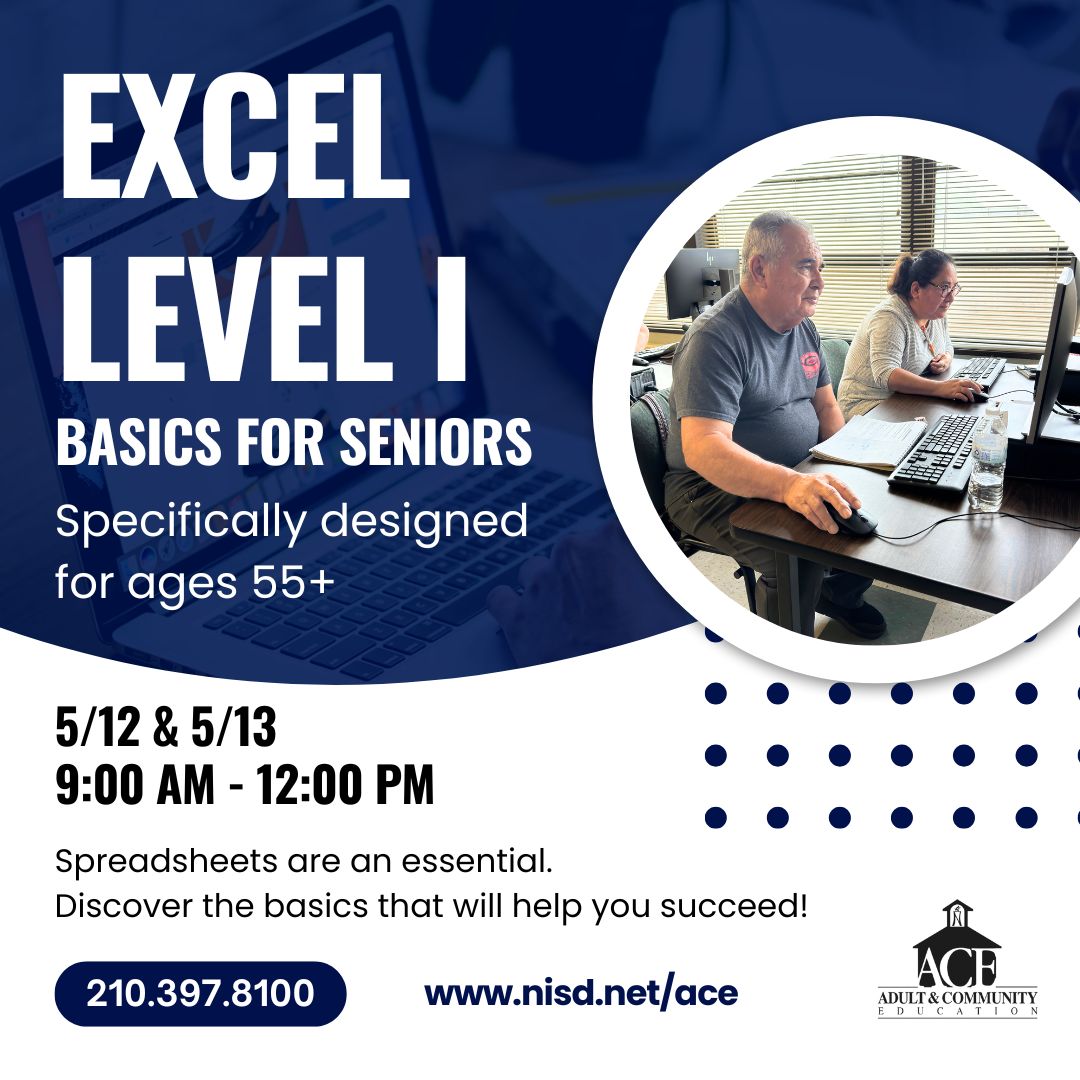 EXCEL LEVEL I

BASICS FOR SENIORS

Specifically designed for ages 55+

5/12 & 5/13
9:00 AM - 12:00 PM

Spreadsheets are an essential.
Discover the basics that will help you succeed!

210.397.8100

www.nisd.net/ace

ACE
ADULT & COMMUNITY
EDUCATION